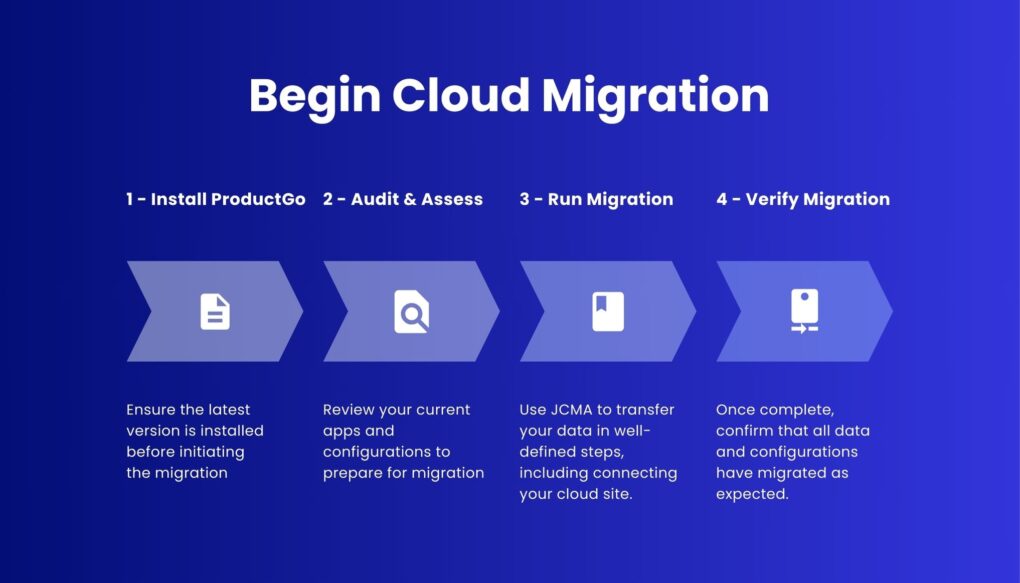 Begin Cloud Migration

1 - Install ProductGo

Ensure the latest version is installed before initiating the migration

2 - Audit & Assess

Review your current apps and configurations to prepare for migration

3 - Run Migration

Use JCMA to transfer your data in well-defined steps, including connecting your cloud site.

4 - Verify Migration

Once complete, confirm that all data and configurations have migrated as expected.